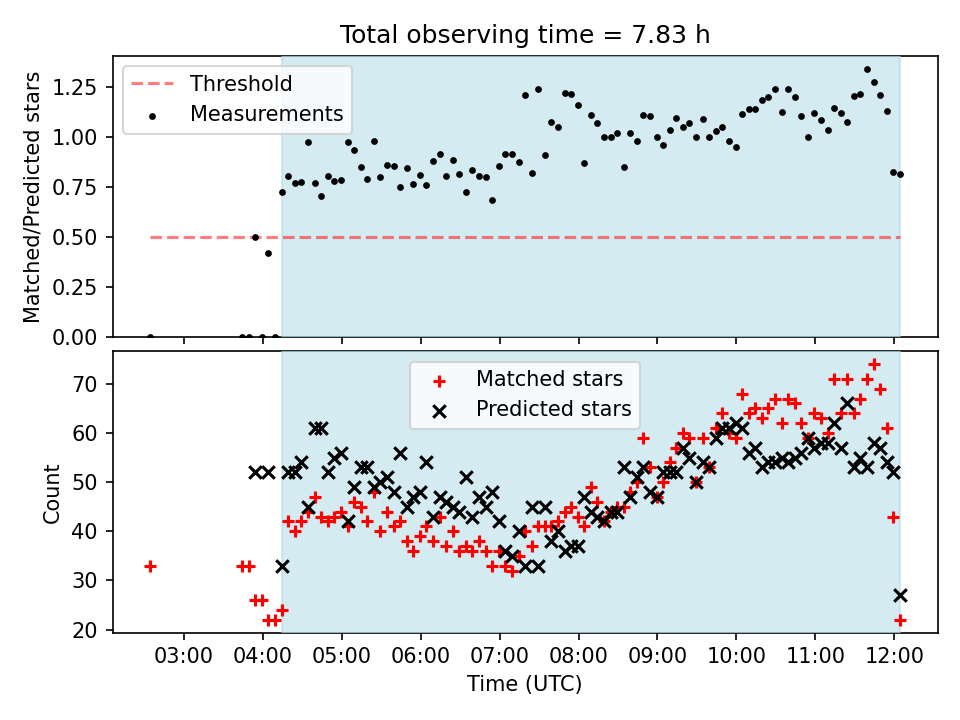 Total observing time = 7.83 h

Threshold
Measurements

Matched/Predicted stars

1.25
1.00
0.75
0.50
0.25
0.00

Matched stars
Predicted stars

Count

70
60
50
40
30
20

03:00 04:00 05:00 06:00 07:00 08:00 09:00 10:00 11:00 12:00

Time (UTC)